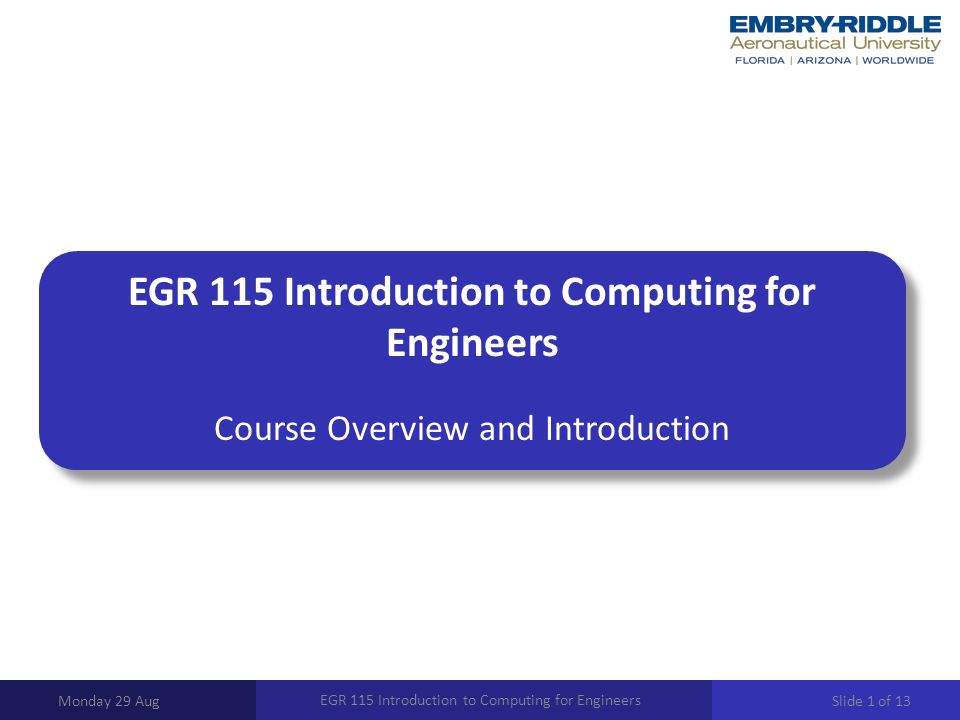 EMBRY-RIDDLE
Aeronautical University
FLORIDA | ARIZONA | WORLDWIDE

EGR 115 Introduction to Computing for Engineers

Course Overview and Introduction

Monday 29 Aug

EGR 115 Introduction to Computing for Engineers

Slide 1 of 13